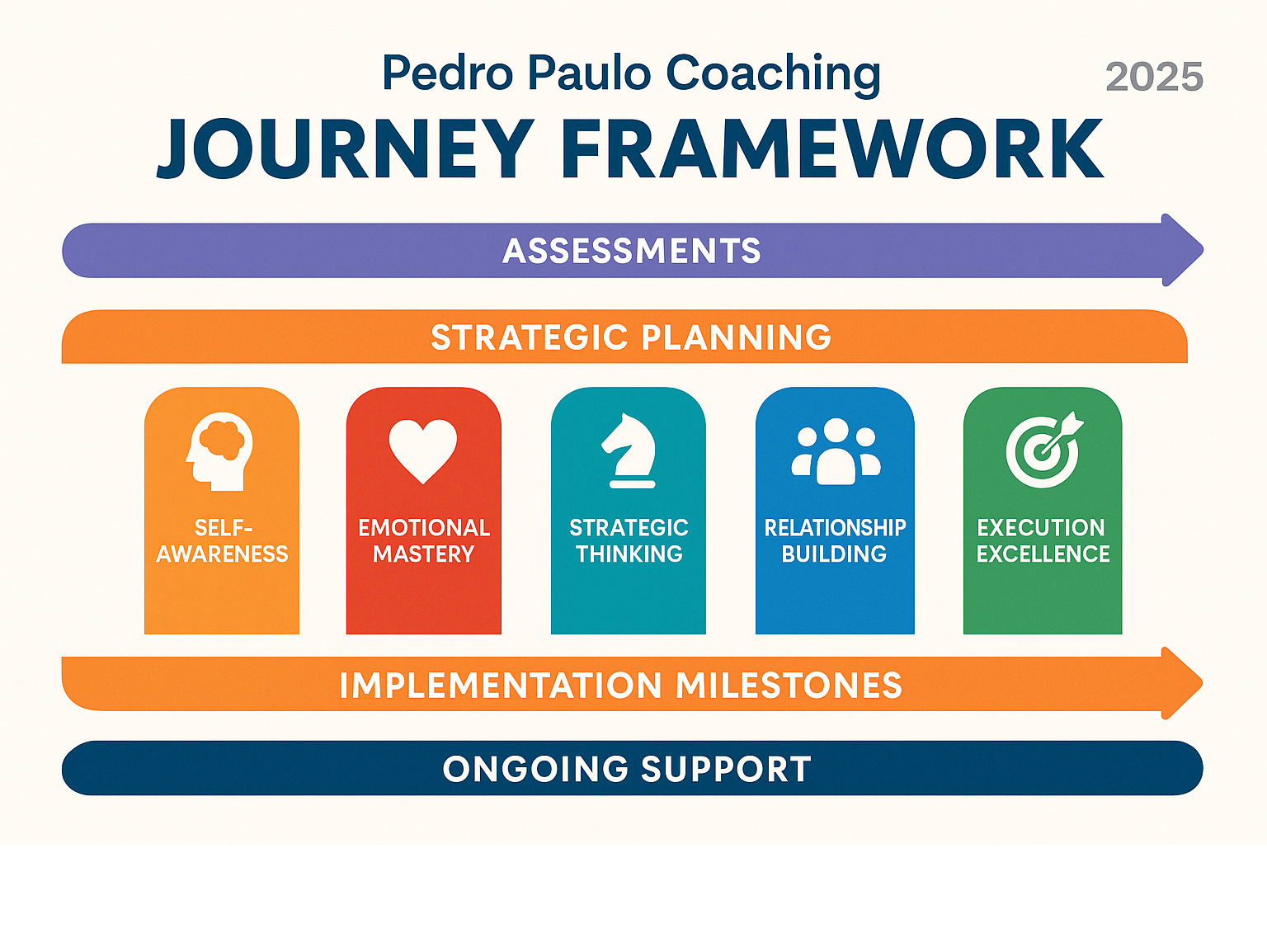 Pedro Paulo Coaching

2025

JOURNEY FRAMEWORK

ASSESSMENTS

STRATEGIC PLANNING

SELF-AWARENESS

EMOTIONAL MASTERY

STRATEGIC THINKING

RELATIONSHIP BUILDING

EXECUTION EXCELLENCE

IMPLEMENTATION MILESTONES

ONGOING SUPPORT